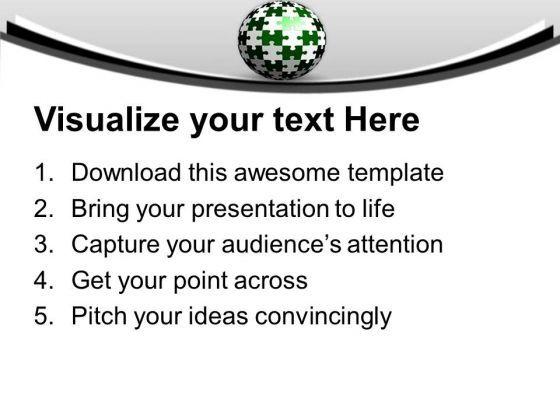 Visualize your text Here

1. Download this awesome template
2. Bring your presentation to life
3. Capture your audience’s attention
4. Get your point across
5. Pitch your ideas convincingly